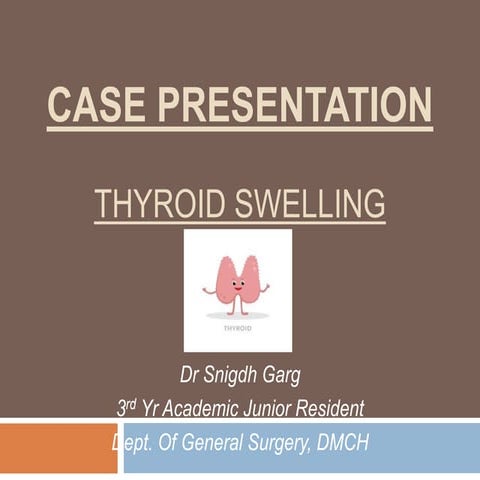 CASE PRESENTATION

THYROID SWELLING

THYROID

Dr Snigdh Garg

3rd Yr Academic Junior Resident

Dept. Of General Surgery, DMCH